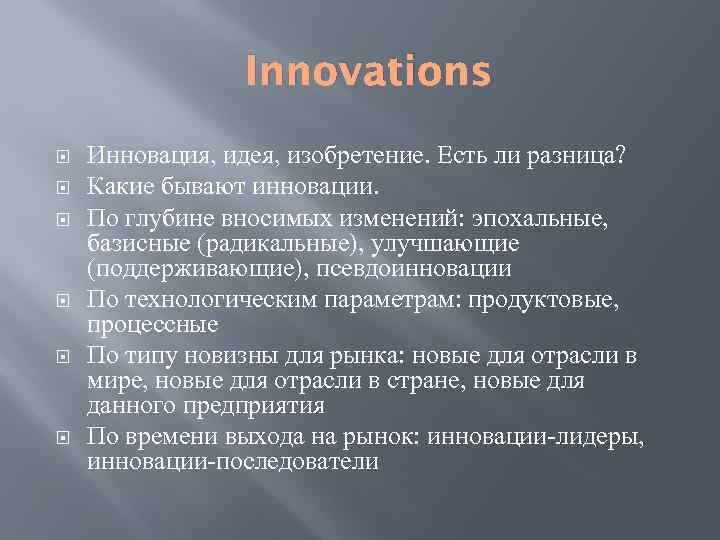 Innovations

Инновация, идея, изобретение. Есть ли разница?

Какие бывают инновации.

По глубине вносимых изменений: эпохальные, базисные (радикальные), улучшающие (поддерживающие), псевдоинновации

По технологическим параметрам: продуктовые, процессные

По типу новизны для рынка: новые для отрасли в мире, новые для отрасли в стране, новые для данного предприятия

По времени выхода на рынок: инновации-лидеры, инновации-последователи